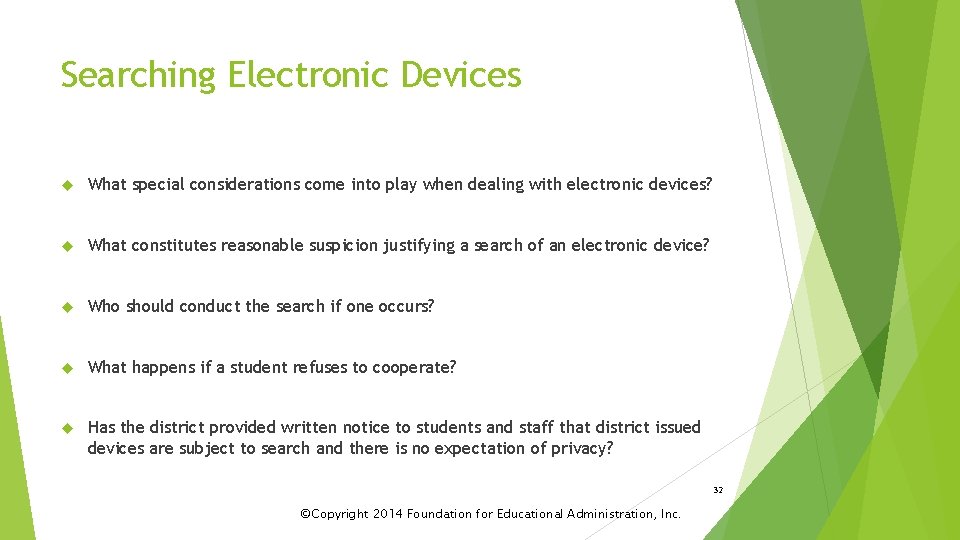 Searching Electronic Devices

What special considerations come into play when dealing with electronic devices?

What constitutes reasonable suspicion justifying a search of an electronic device?

Who should conduct the search if one occurs?

What happens if a student refuses to cooperate?

Has the district provided written notice to students and staff that district issued devices are subject to search and there is no expectation of privacy?

32

©Copyright 2014 Foundation for Educational Administration, Inc.